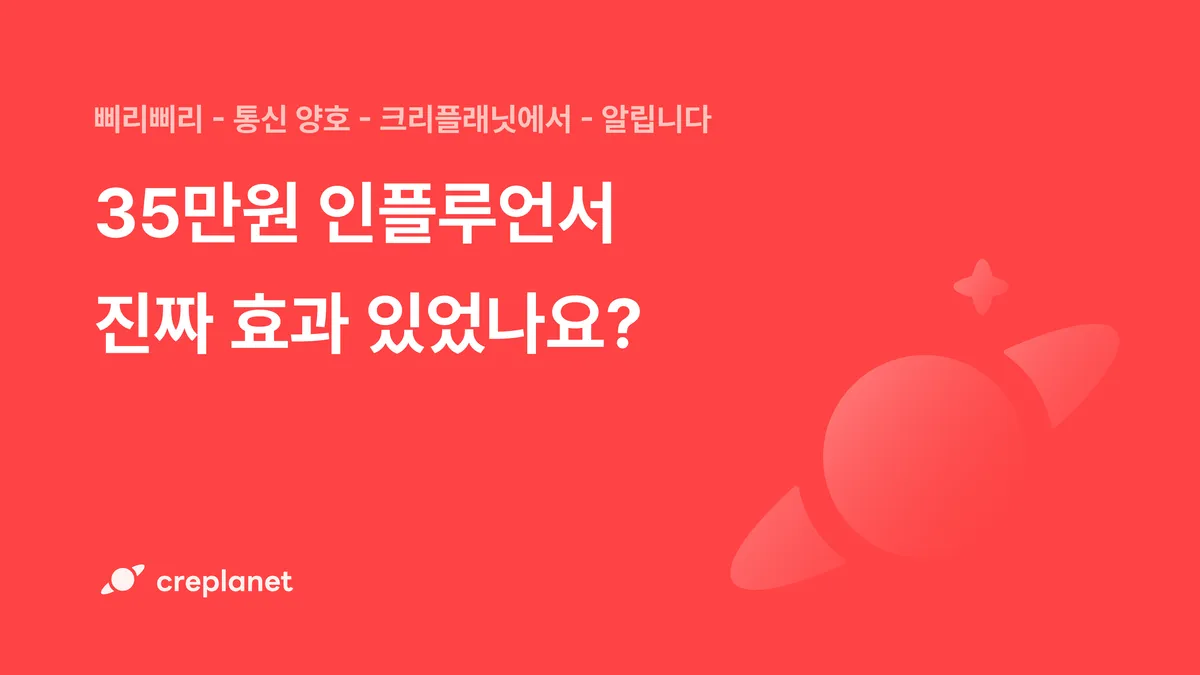 삐리삐리 - 통신 양호 - 크리플래닛에서 - 알립니다

35만원 인플루언서
진짜 효과 있었나요?

creplanet